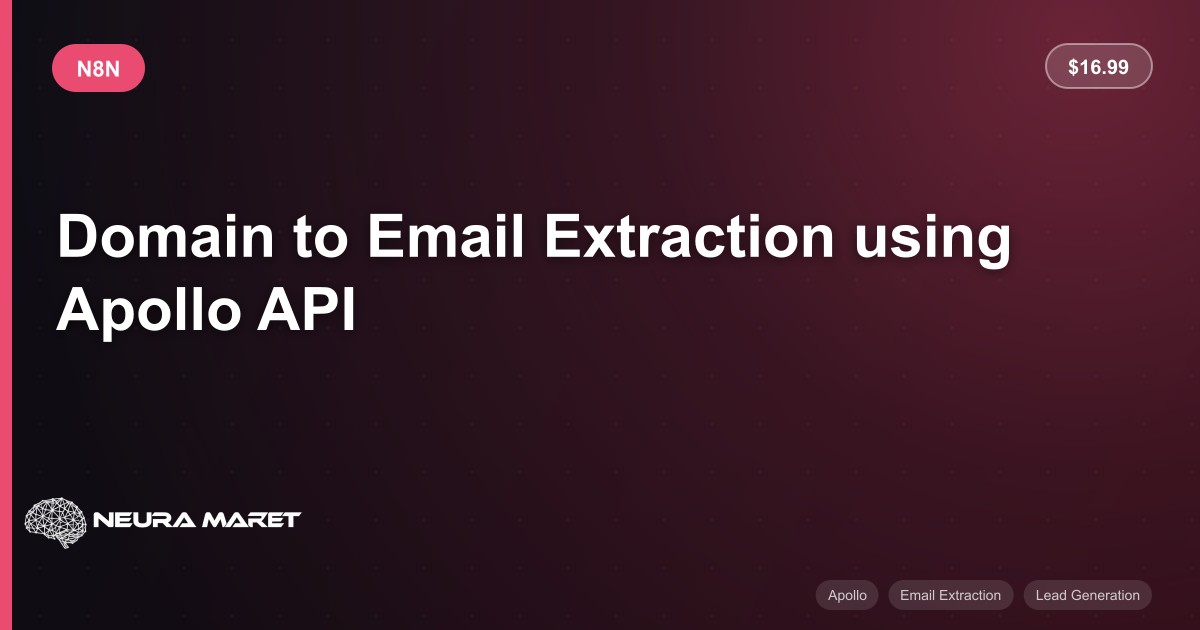 N8N

$16.99

Domain to Email Extraction using Apollo API

NEURA MARET

Apollo

Email Extraction

Lead Generation